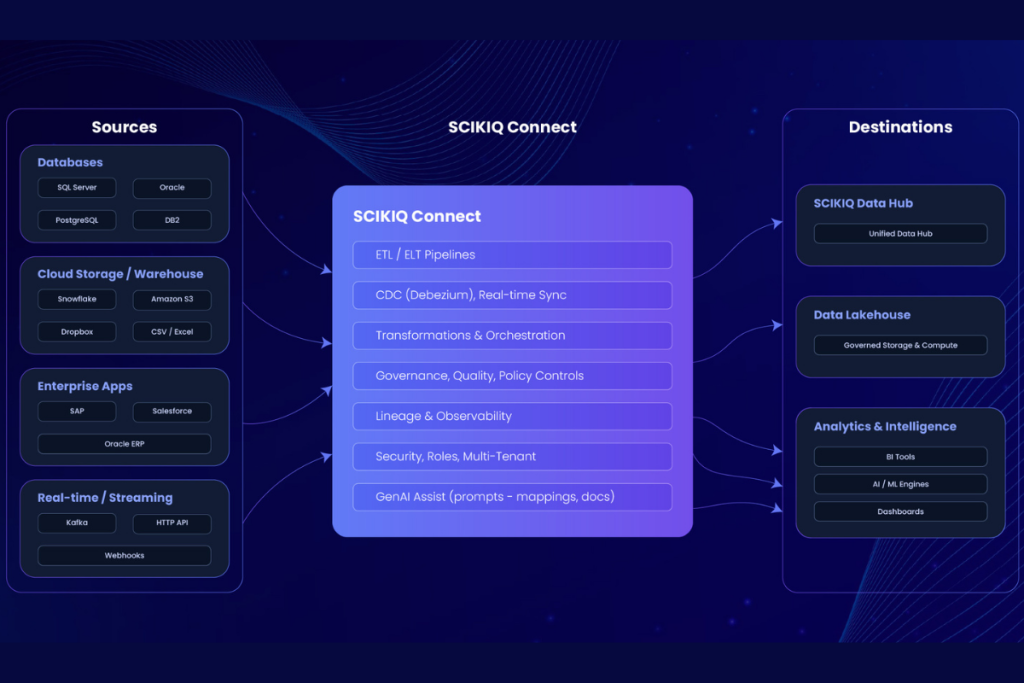 Sources

Databases

SQL Server

Oracle

PostgreSQL

DB2

Cloud Storage / Warehouse

Snowflake

Amazon S3

Dropbox

CSV / Excel

Enterprise Apps

SAP

Salesforce

Oracle ERP

Real-time / Streaming

Kafka

HTTP API

Webhooks

SCIKIQ Connect

SCIKIQ Connect

ETL / ELT Pipelines

CDC (Debezium), Real-time Sync

Transformations & Orchestration

Governance, Quality, Policy Controls

Lineage & Observability

Security, Roles, Multi-Tenant

GenAI Assist (prompts - mappings, docs)

Destinations

SCIKIQ Data Hub

Unified Data Hub

Data Lakehouse

Governed Storage & Compute

Analytics & Intelligence

BI Tools

AI / ML Engines

Dashboards